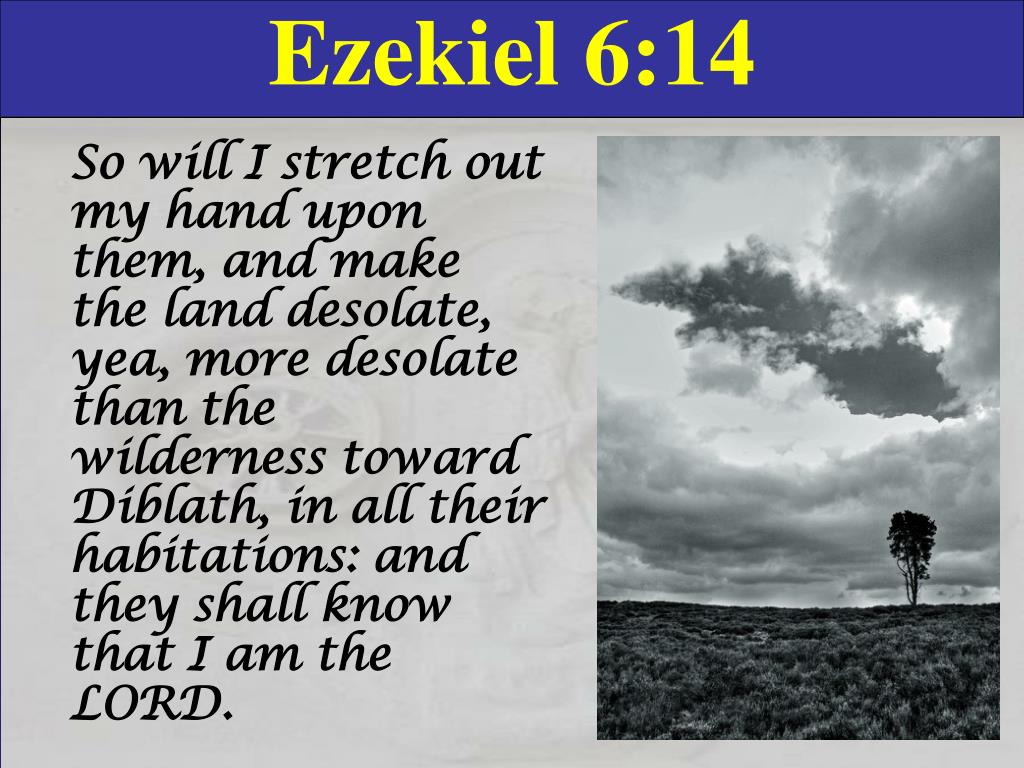 Ezekiel 6:14

So will I stretch out my hand upon them, and make the land desolate, yea, more desolate than the wilderness toward Diblath, in all their habitations: and they shall know that I am the LORD.